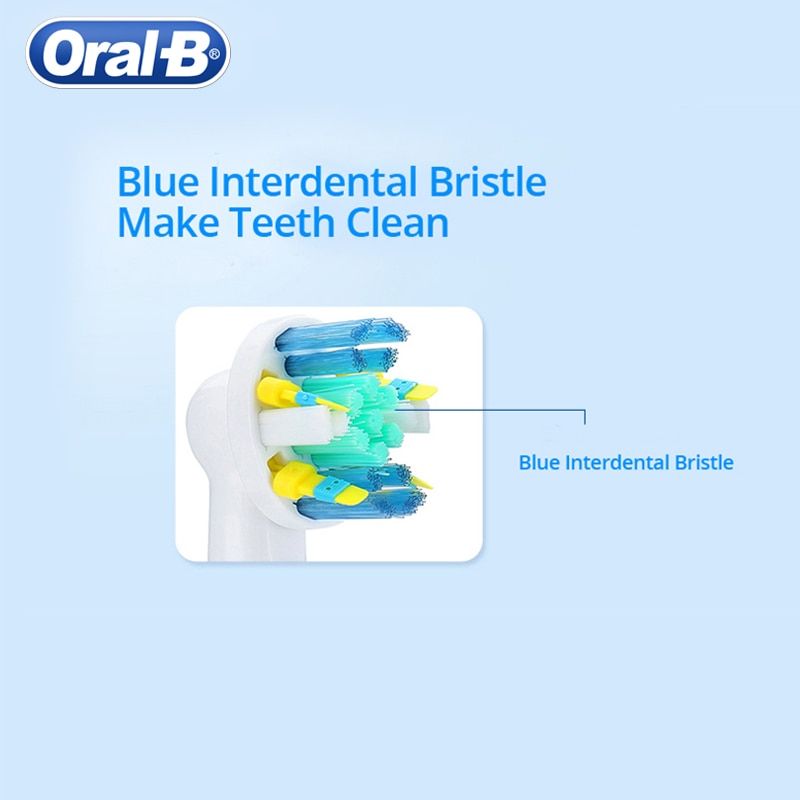 Oral-B®

Blue Interdental Bristle
Make Teeth Clean

Blue Interdental Bristle